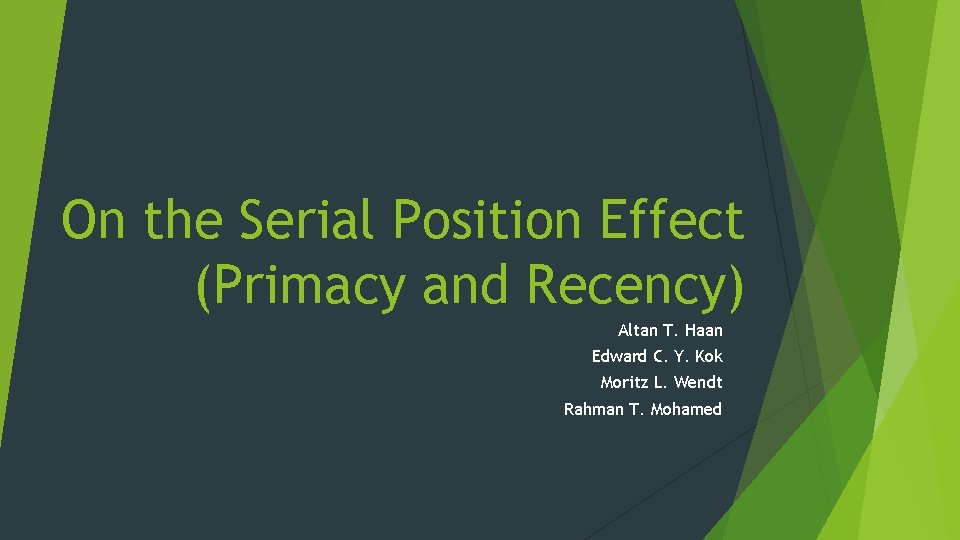 On the Serial Position Effect (Primacy and Recency)

Altan T. Haan
Edward C. Y. Kok
Moritz L. Wendt
Rahman T. Mohamed